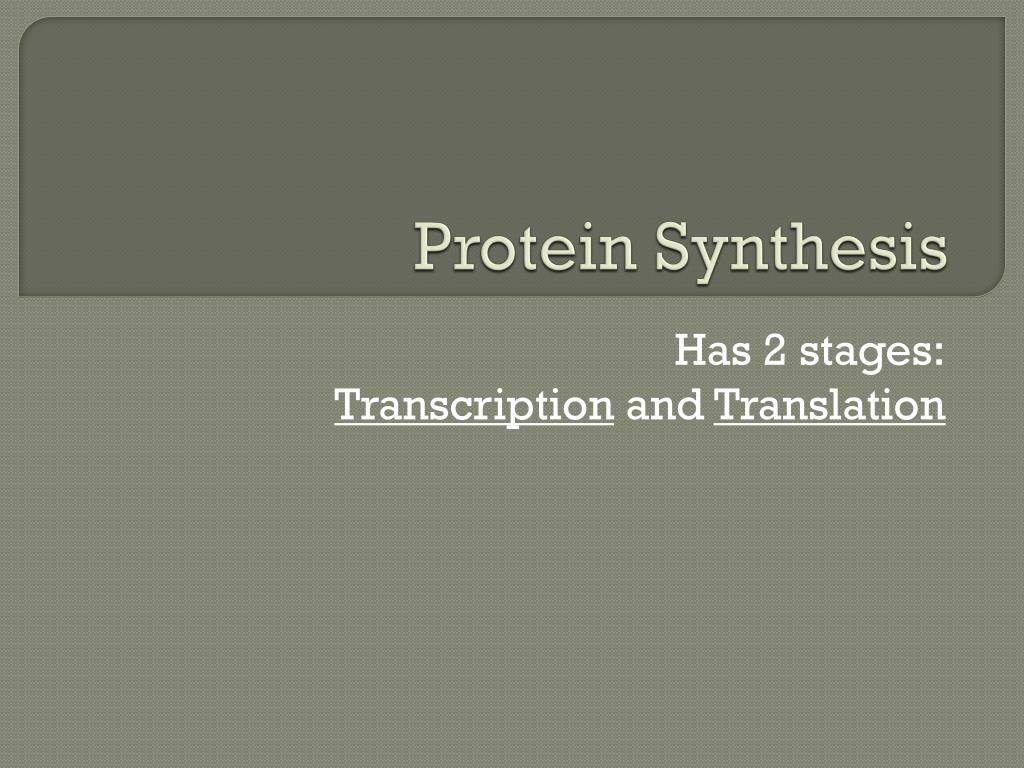 Protein Synthesis

Has 2 stages:
Transcription and Translation